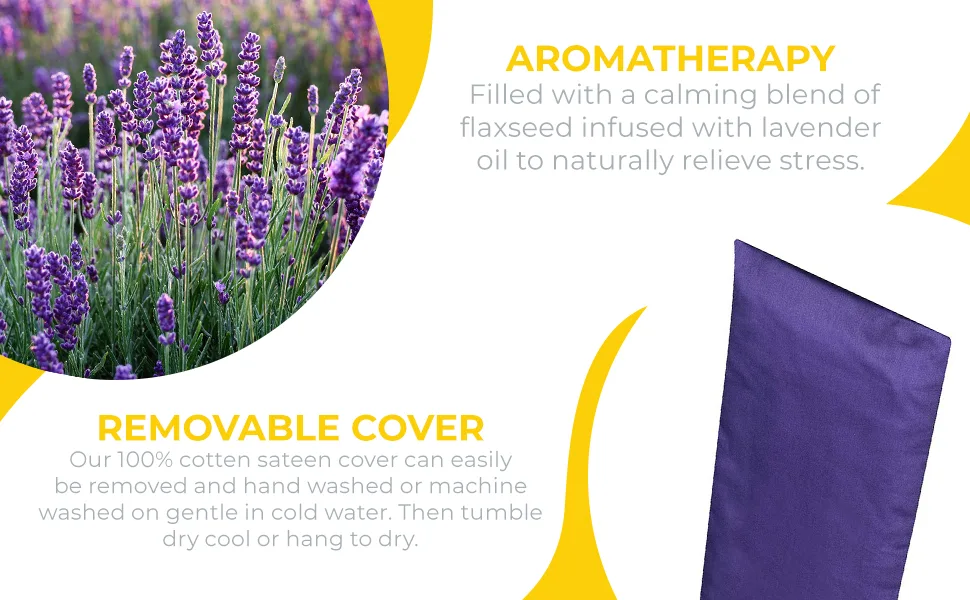 AROMATHERAPY

Filled with a calming blend of flaxseed infused with lavender oil to naturally relieve stress.

REMOVABLE COVER

Our 100% cotten sateen cover can easily be removed and hand washed or machine washed on gentle in cold water. Then tumble dry cool or hang to dry.